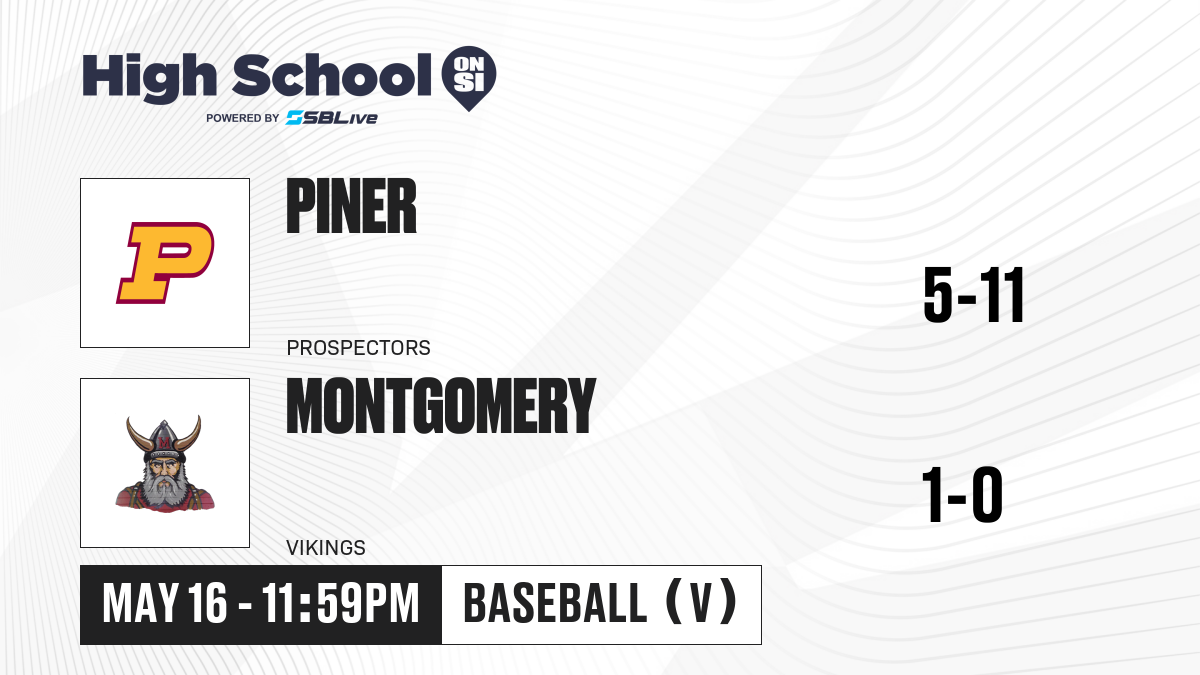 High School ON SI
POWERED BY SBLive

P

PINER

PROSPECTORS

5-11

M

MONTGOMERY

VIKINGS

1-0

MAY 16 - 11:59PM

BASEBALL (V)